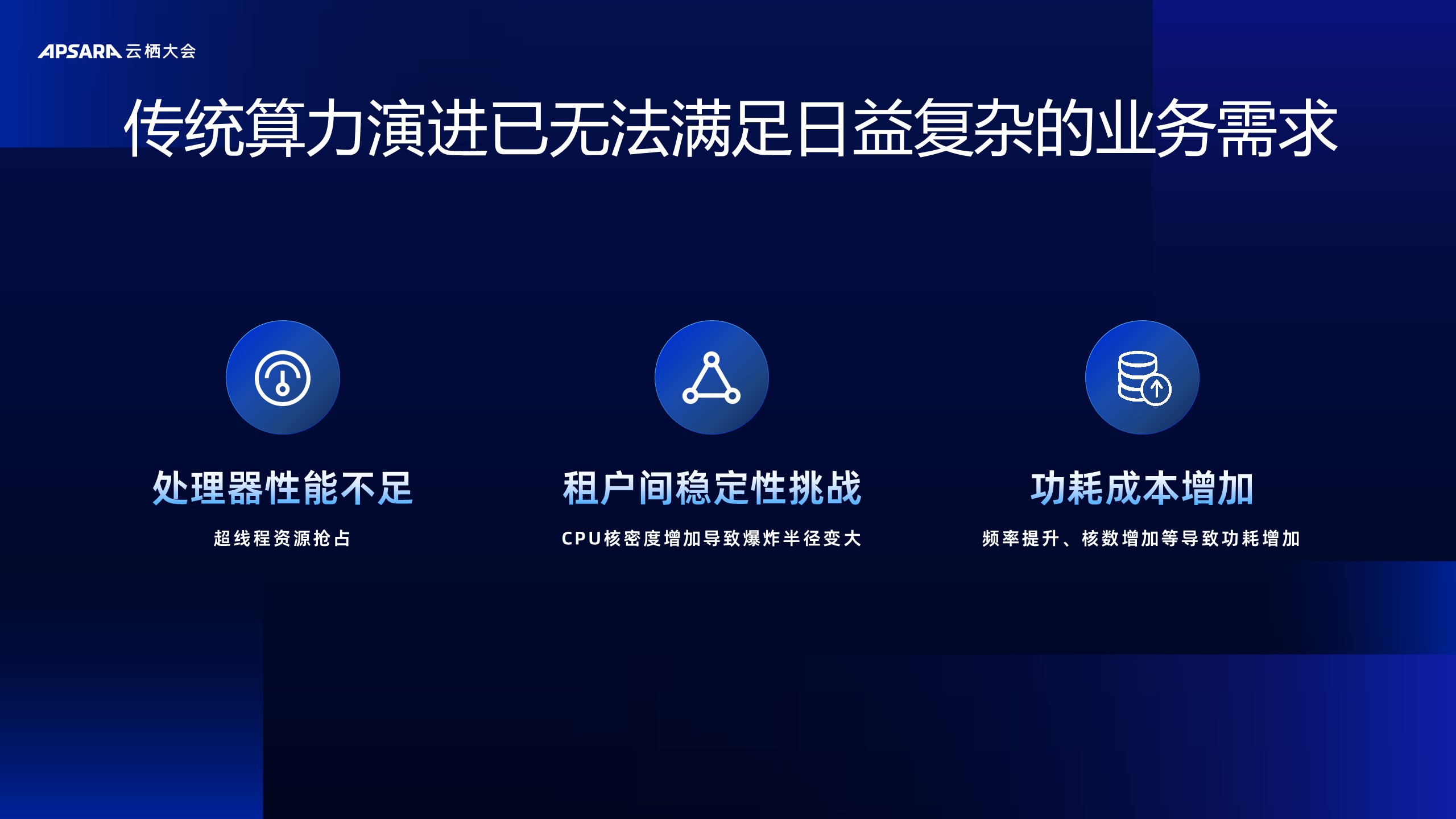 APSARA 云栖大会

传统算力演进已无法满足日益复杂的业务需求

处理器性能不足

超线程资源抢占

租户间稳定性挑战

CPU核密度增加导致爆炸半径变大

功耗成本增加

频率提升、核数增加等导致功耗增加